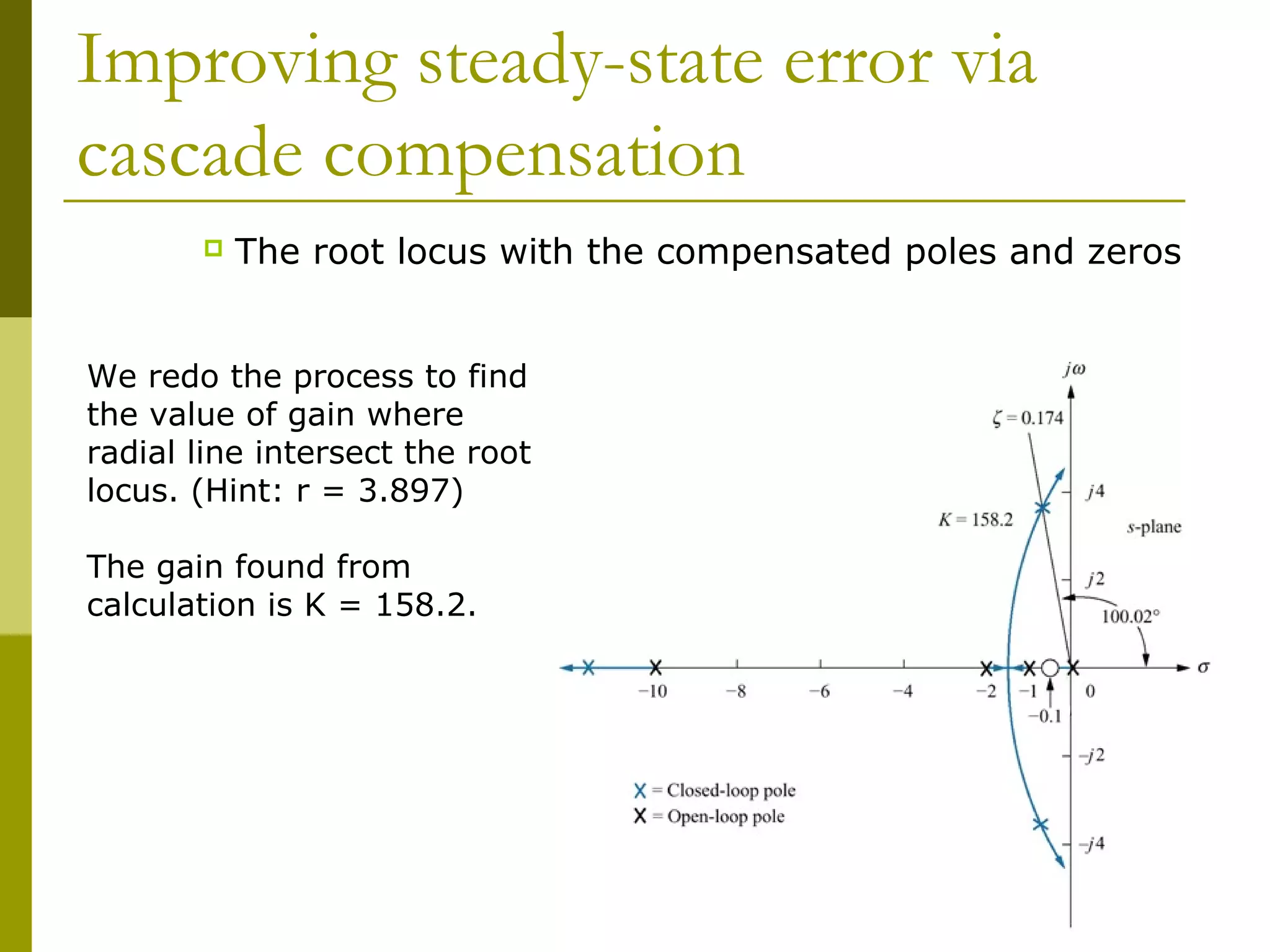 Improving steady-state error via cascade compensation

The root locus with the compensated poles and zeros

We redo the process to find the value of gain where radial line intersect the root locus. (Hint: r = 3.897)

The gain found from calculation is K = 158.2.

$j\omega$

$\zeta = 0.174$

$j4$

$K = 158.2$

$s$-plane

$j2$

$100.02°$

$\sigma$

$-10$ $-8$ $-6$ $-4$ $-2$ $-1$ $0$

$-0.1$

$-j2$

$-j4$

X = Closed-loop pole
X = Open-loop pole